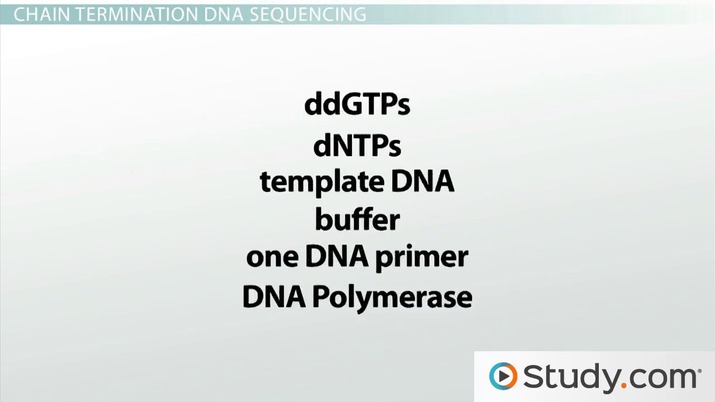 CHAIN TERMINATION DNA SEQUENCING

ddGTPs
dNTPs
template DNA
buffer
one DNA primer
DNA Polymerase

Study.com